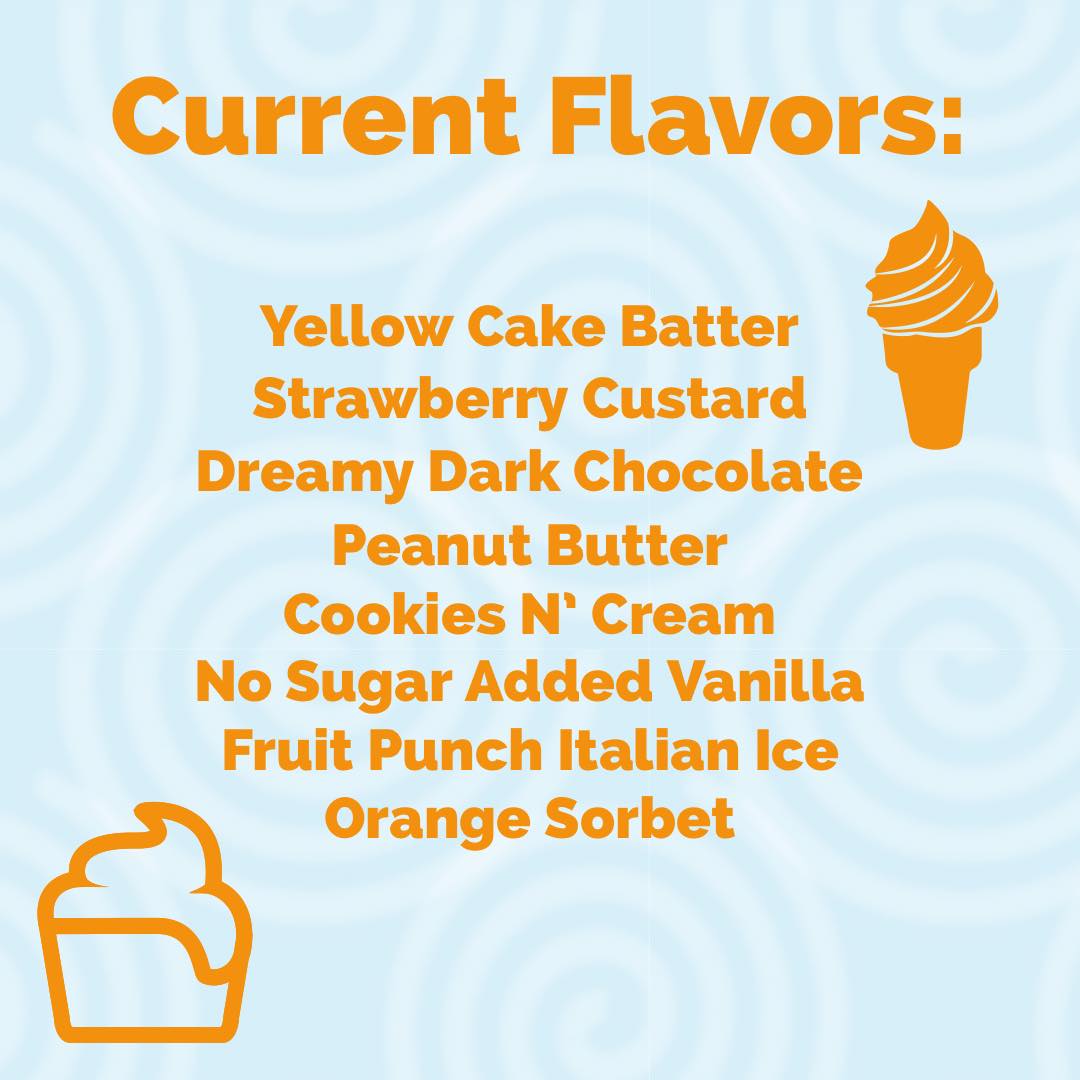 Current Flavors:

Yellow Cake Batter
Strawberry Custard
Dreamy Dark Chocolate
Peanut Butter
Cookies N' Cream
No Sugar Added Vanilla
Fruit Punch Italian Ice
Orange Sorbet